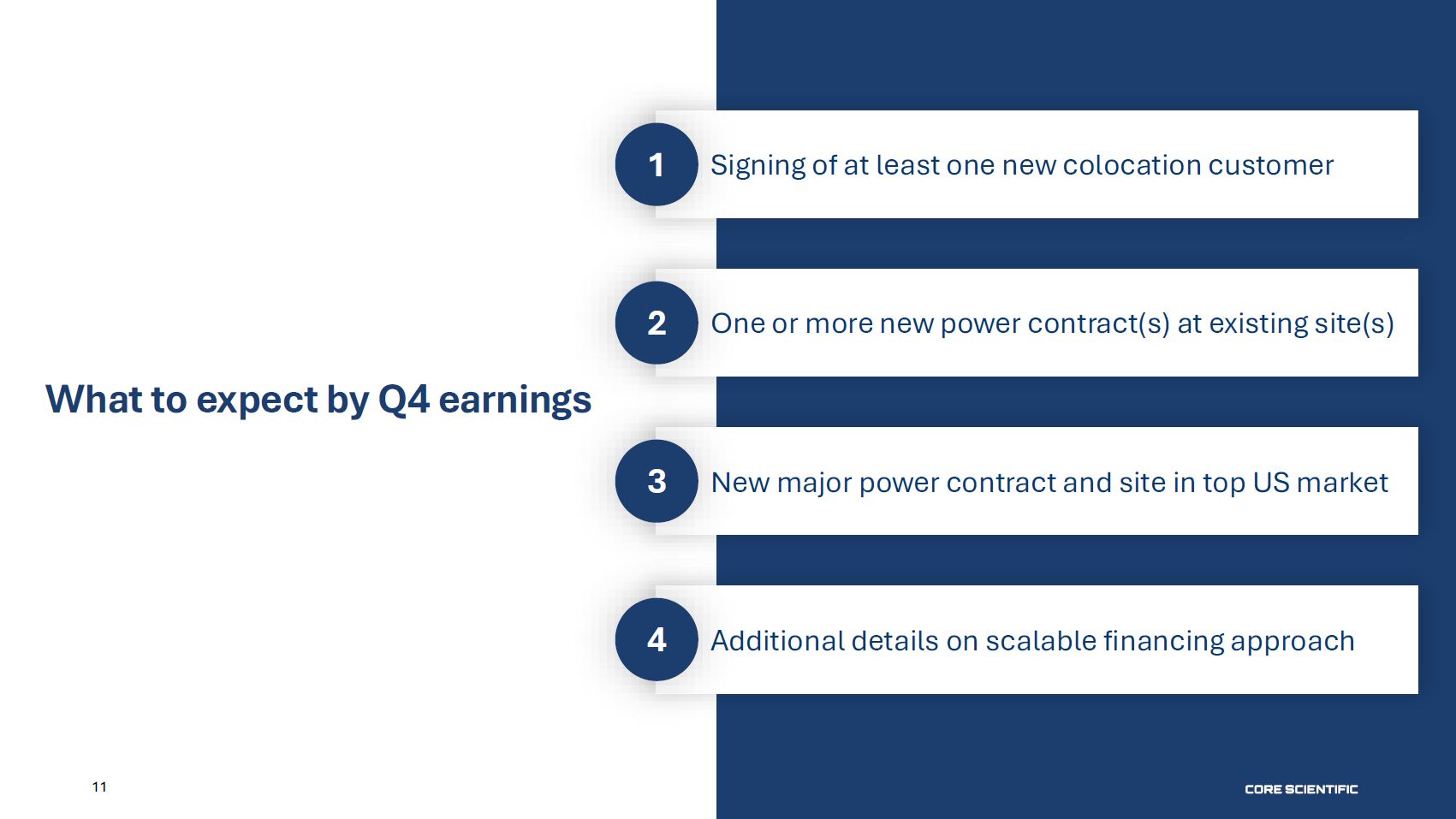 What to expect by Q4 earnings

1 Signing of at least one new colocation customer

2 One or more new power contract(s) at existing site(s)

3 New major power contract and site in top US market

4 Additional details on scalable financing approach

11

CORE SCIENTIFIC